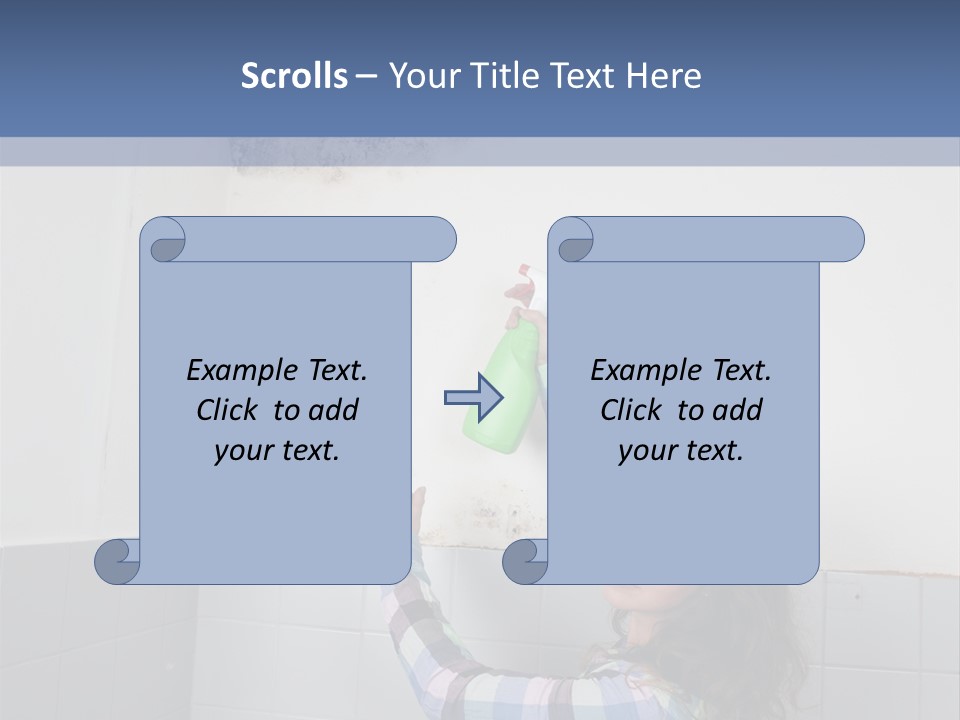 Scrolls – Your Title Text Here

Example Text. Click to add your text.

Example Text. Click to add your text.